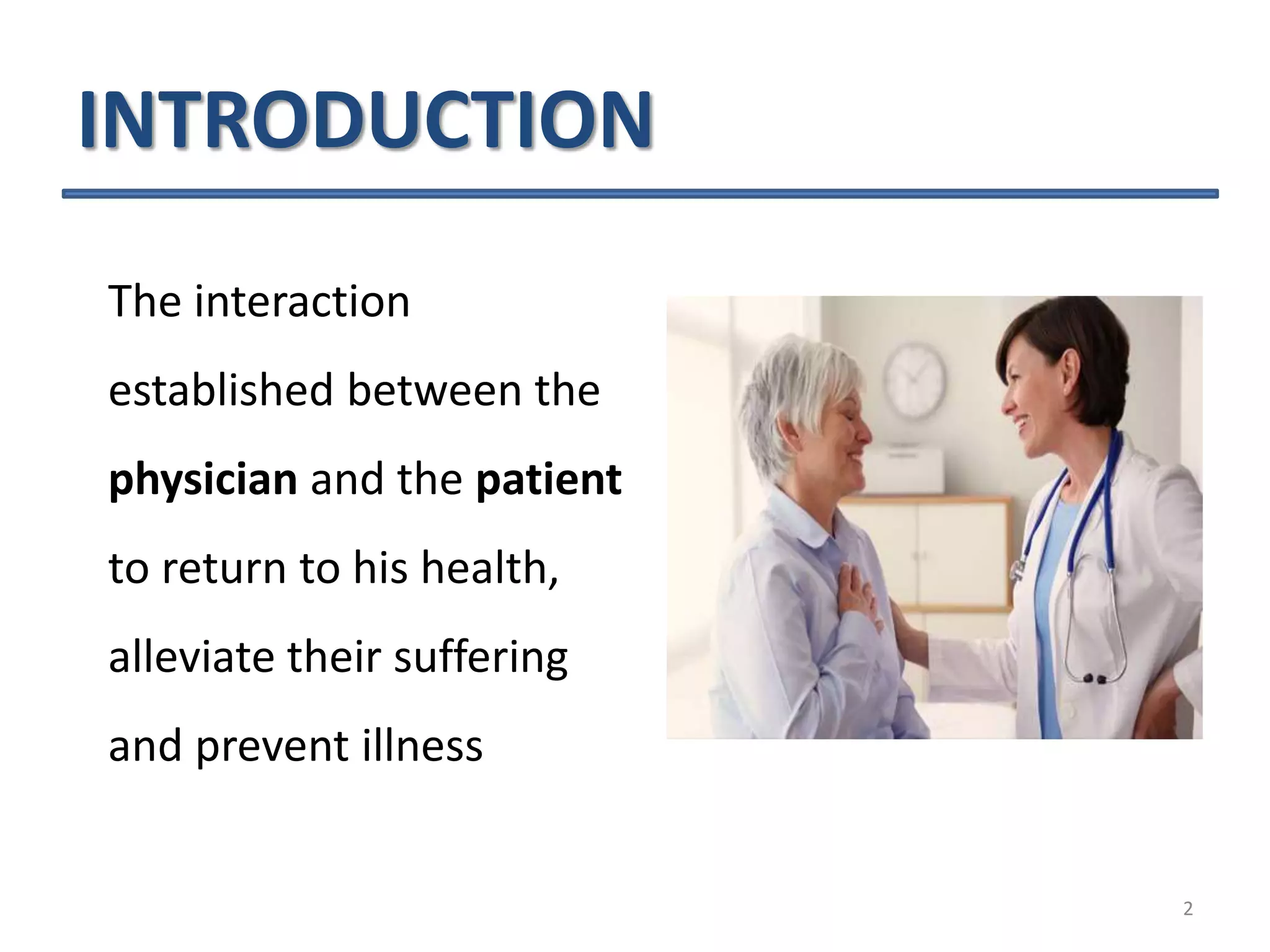 INTRODUCTION

The interaction established between the physician and the patient to return to his health, alleviate their suffering and prevent illness

2